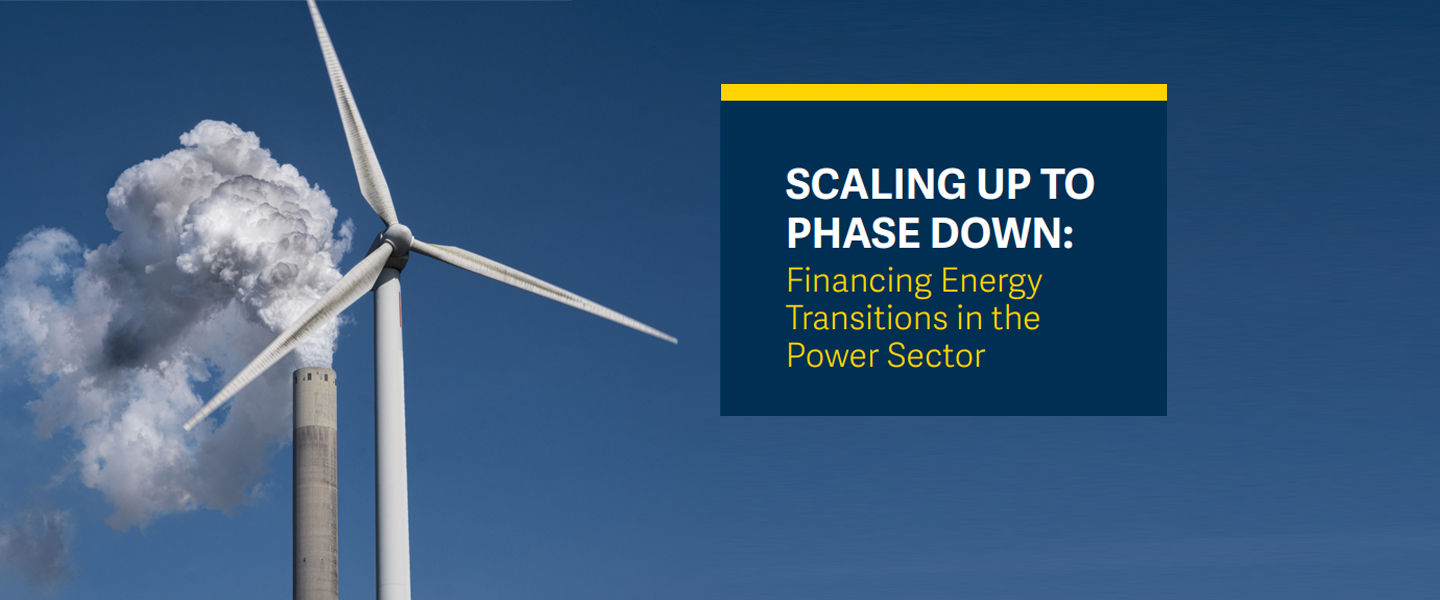 SCALING UP TO PHASE DOWN:
Financing Energy Transitions in the Power Sector